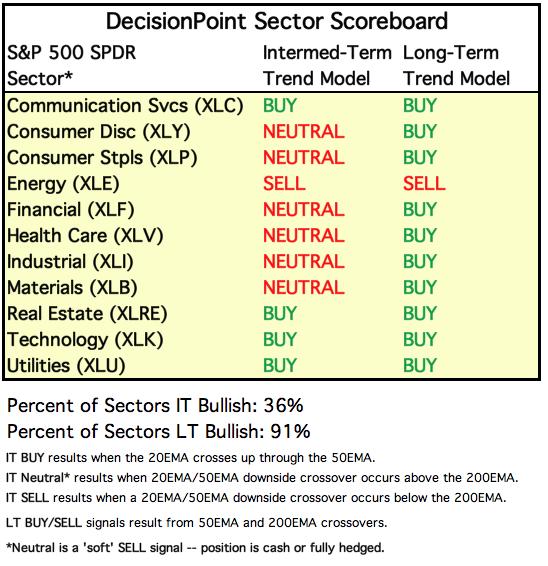 DecisionPoint Sector Scoreboard

| S&P 500 SPDR Sector* | Intermed-Term Trend Model | Long-Term Trend Model |
|---|---|---|
| Communication Svcs (XLC) | BUY | BUY |
| Consumer Disc (XLY) | NEUTRAL | BUY |
| Consumer Stpls (XLP) | NEUTRAL | BUY |
| Energy (XLE) | SELL | SELL |
| Financial (XLF) | NEUTRAL | BUY |
| Health Care (XLV) | NEUTRAL | BUY |
| Industrial (XLI) | NEUTRAL | BUY |
| Materials (XLB) | NEUTRAL | BUY |
| Real Estate (XLRE) | BUY | BUY |
| Technology (XLK) | BUY | BUY |
| Utilities (XLU) | BUY | BUY |

Percent of Sectors IT Bullish: 36%

Percent of Sectors LT Bullish: 91%

IT BUY results when the 20EMA crosses up through the 50EMA.

IT Neutral* results when 20EMA/50EMA downside crossover occurs above the 200EMA.

IT SELL results when a 20EMA/50EMA downside crossover occurs below the 200EMA.

LT BUY/SELL signals result from 50EMA and 200EMA crossovers.

*Neutral is a 'soft' SELL signal -- position is cash or fully hedged.